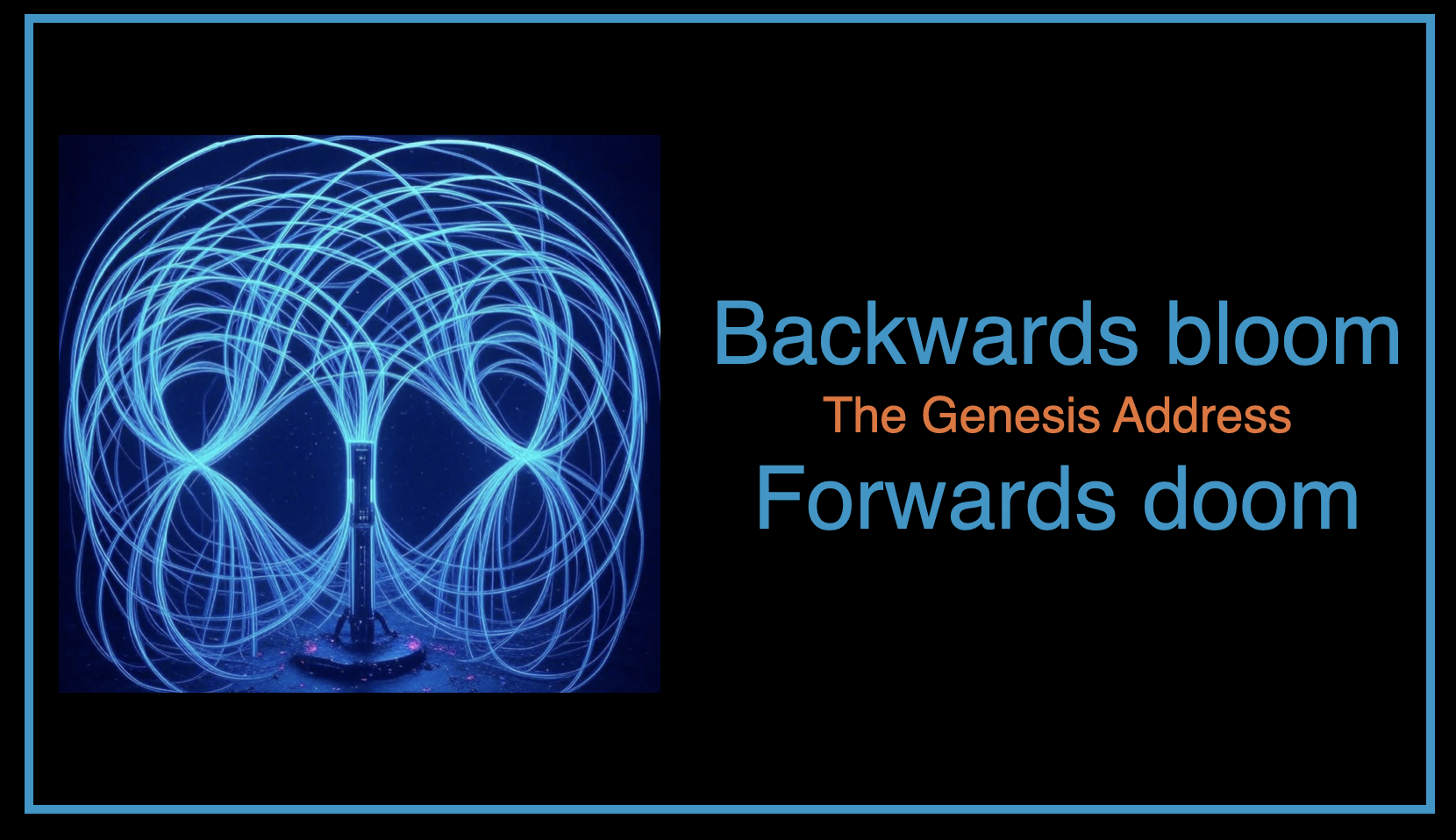 Backwards bloom
The Genesis Address
Forwards doom